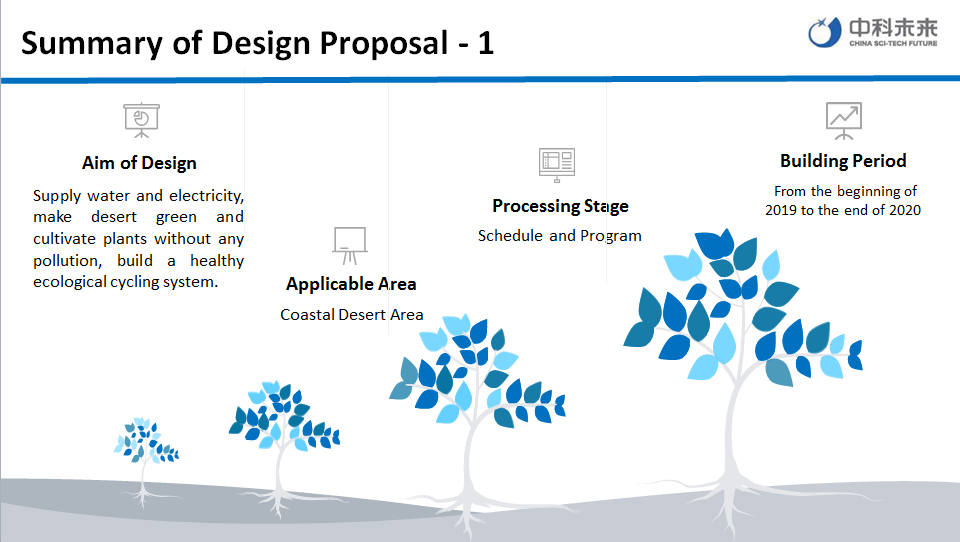 Summary of Design Proposal - 1

中科未来
CHINA SCI-TECH FUTURE

Aim of Design

Supply water and electricity, make desert green and cultivate plants without any pollution, build a healthy ecological cycling system.

Applicable Area

Coastal Desert Area

Processing Stage

Schedule and Program

Building Period

From the beginning of 2019 to the end of 2020